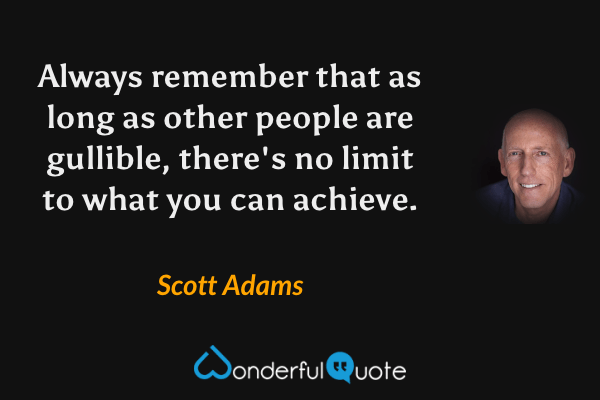 Always remember that as long as other people are gullible, there's no limit to what you can achieve.

Scott Adams

WonderfulQuote